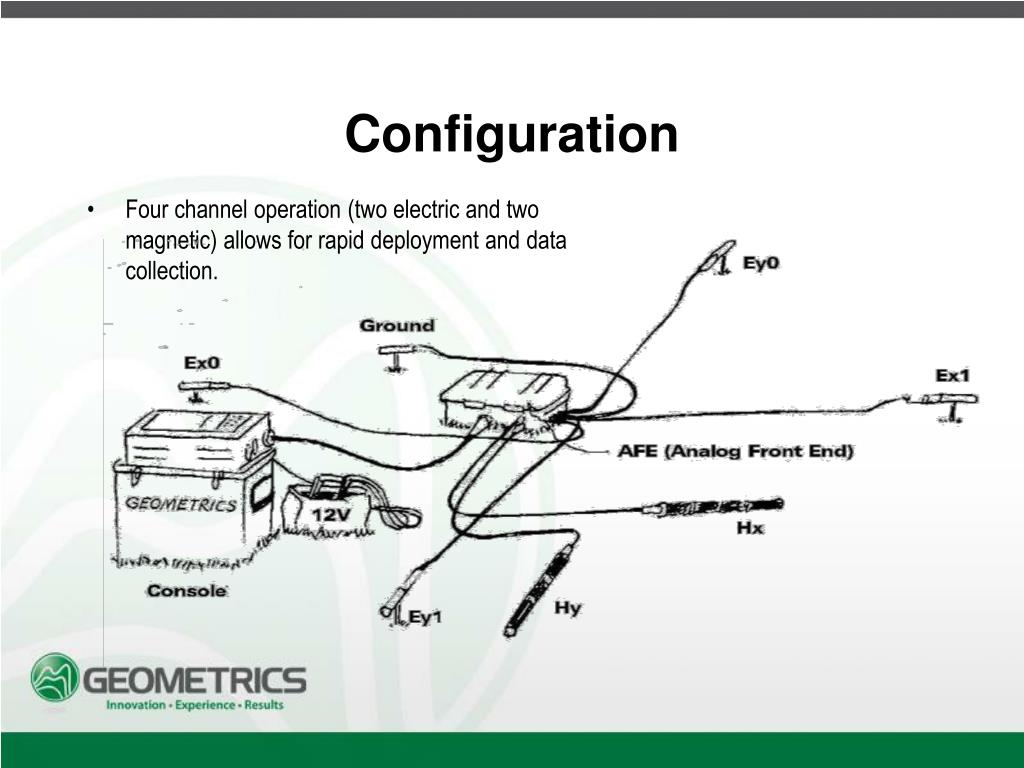 Configuration

• Four channel operation (two electric and two magnetic) allows for rapid deployment and data collection.

Ey0

Ground

Ex0

Ex1

AFE (Analog Front End)

GEOMETRICS

12V

Hx

Console

Ey1

Hy

GEOMETRICS
Innovation • Experience • Results